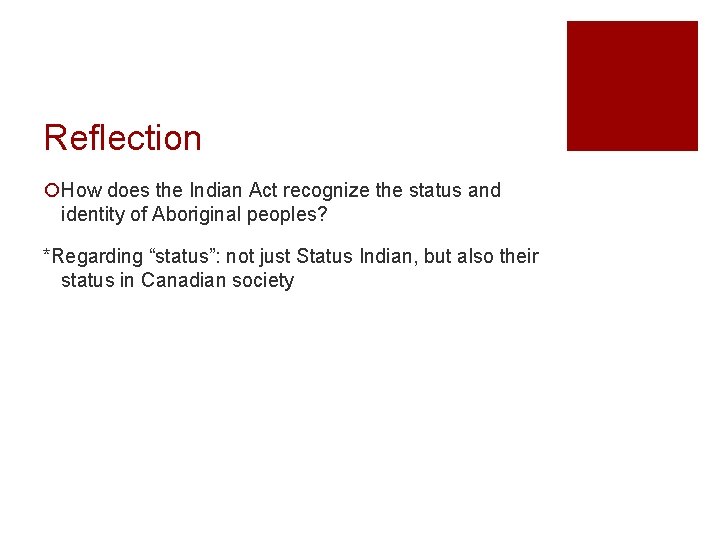 Reflection

How does the Indian Act recognize the status and identity of Aboriginal peoples?

*Regarding “status”: not just Status Indian, but also their status in Canadian society